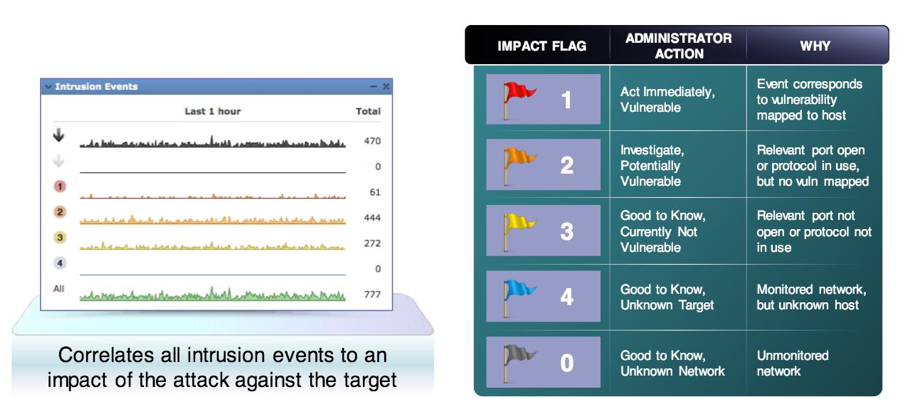 Intrusion Events

Last 1 hour

Total

470

0

1

61

2

444

3

272

4

0

All

777

Correlates all intrusion events to an impact of the attack against the target

| IMPACT FLAG | ADMINISTRATOR ACTION | WHY |
|---|---|---|
| 1 | Act Immediately, Vulnerable | Event corresponds to vulnerability mapped to host |
| 2 | Investigate, Potentially Vulnerable | Relevant port open or protocol in use, but no vuln mapped |
| 3 | Good to Know, Currently Not Vulnerable | Relevant port not open or protocol not in use |
| 4 | Good to Know, Unknown Target | Monitored network, but unknown host |
| 0 | Good to Know, Unknown Network | Unmonitored network |